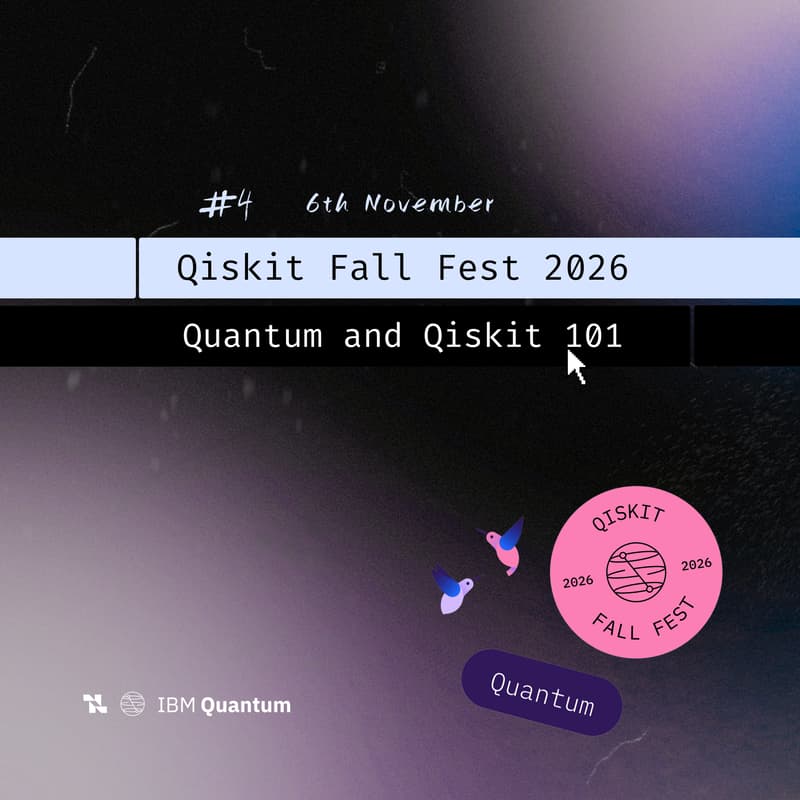 #4 6th November

Qiskit Fall Fest 2026

Quantum and Qiskit 101

QISKIT 2026 2026 FALL FEST

Quantum

IBM Quantum